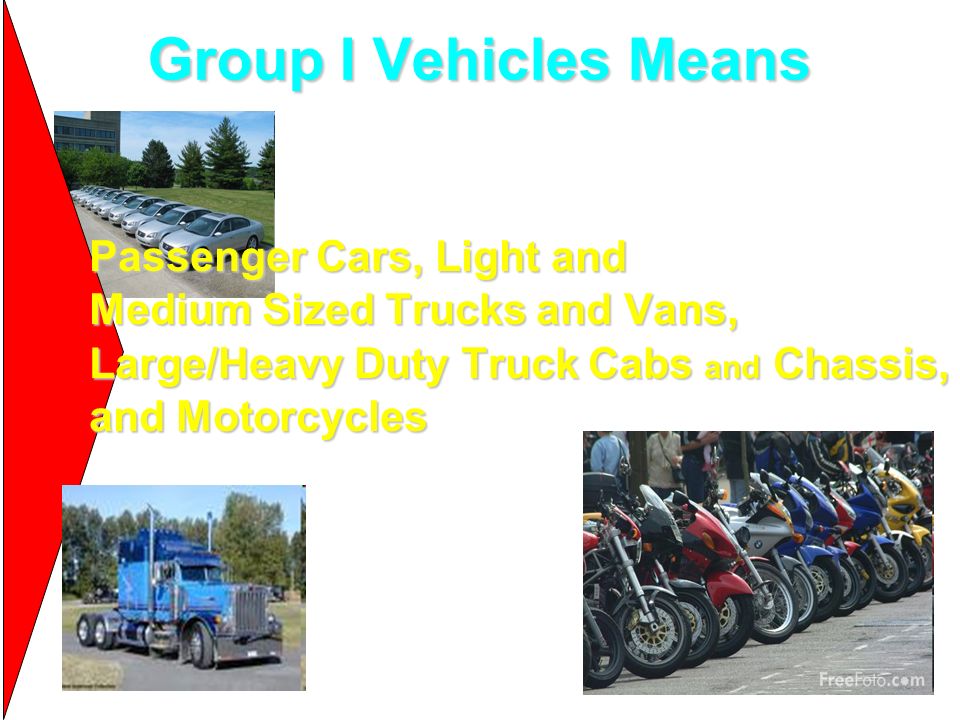 Group I Vehicles Means

Passenger Cars, Light and Medium Sized Trucks and Vans, Large/Heavy Duty Truck Cabs and Chassis, and Motorcycles

FreeFoto.com